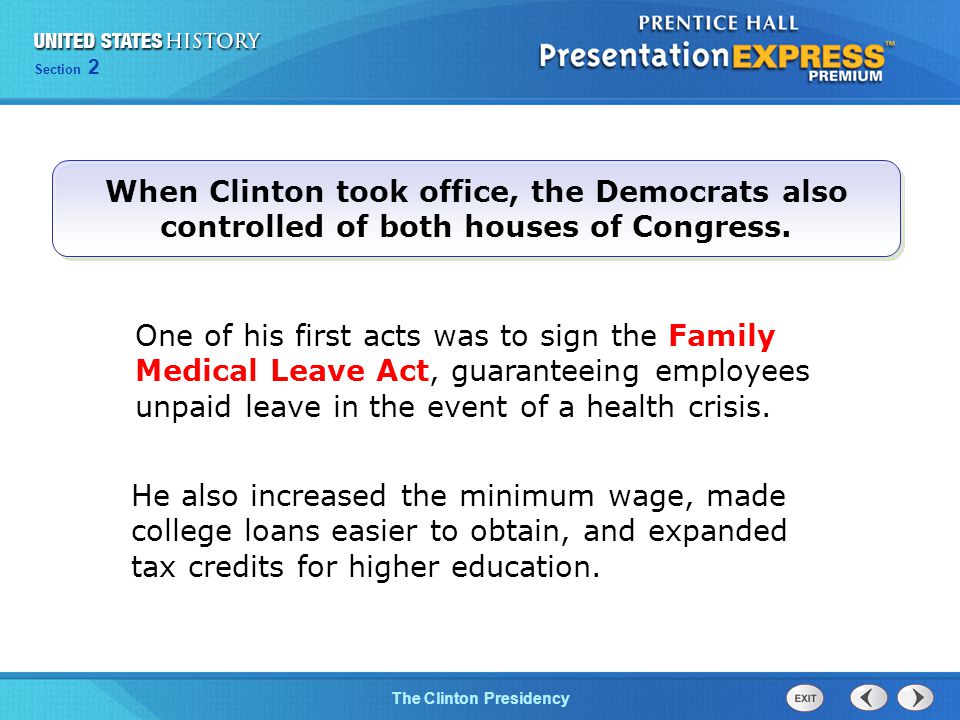 UNITED STATES HISTORY
Section 2

PRENTICE HALL
PresentationEXPRESS™
PREMIUM

When Clinton took office, the Democrats also controlled of both houses of Congress.

One of his first acts was to sign the Family Medical Leave Act, guaranteeing employees unpaid leave in the event of a health crisis.

He also increased the minimum wage, made college loans easier to obtain, and expanded tax credits for higher education.

The Clinton Presidency

EXIT